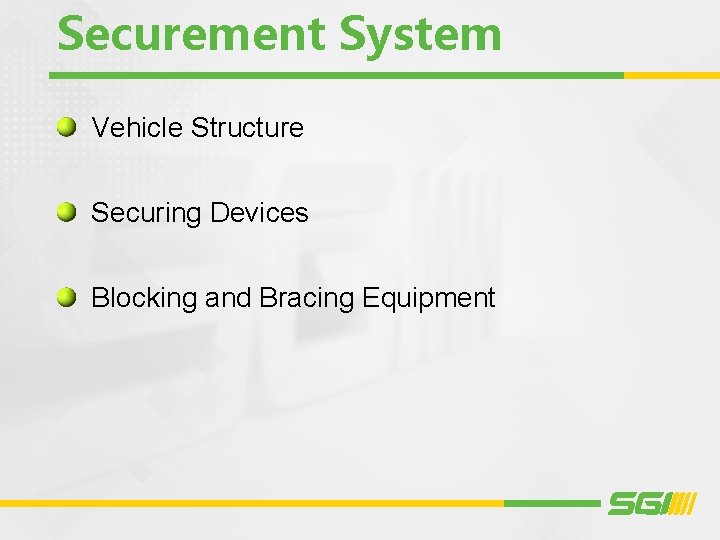 Securement System

Vehicle Structure

Securing Devices

Blocking and Bracing Equipment

SGI